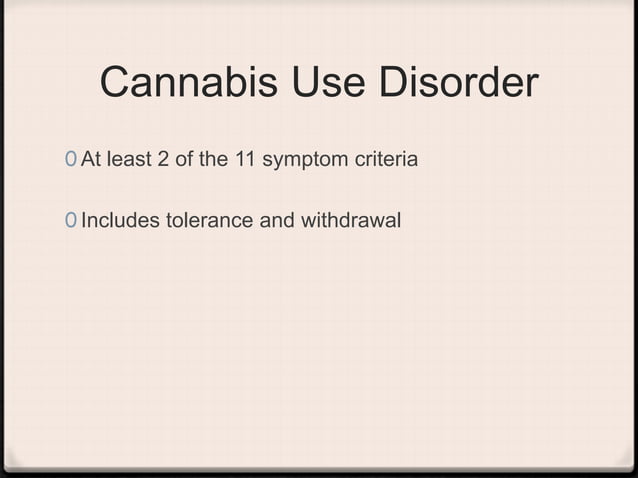 Cannabis Use Disorder

0 At least 2 of the 11 symptom criteria

0 Includes tolerance and withdrawal